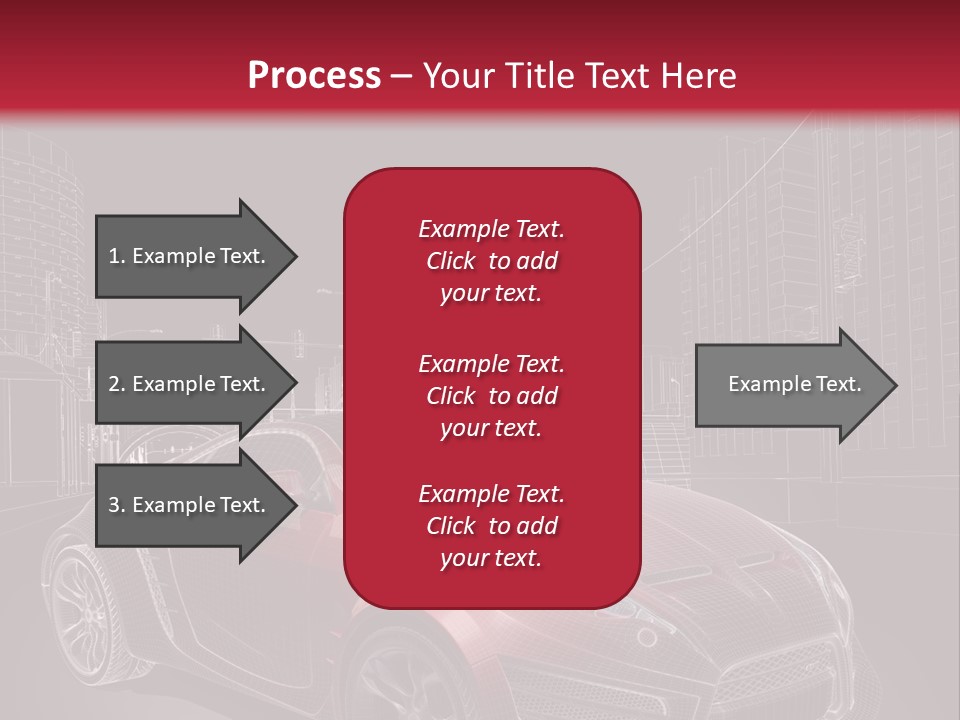 Process – Your Title Text Here

1. Example Text.

2. Example Text.

3. Example Text.

Example Text. Click to add your text.

Example Text. Click to add your text.

Example Text. Click to add your text.

Example Text.